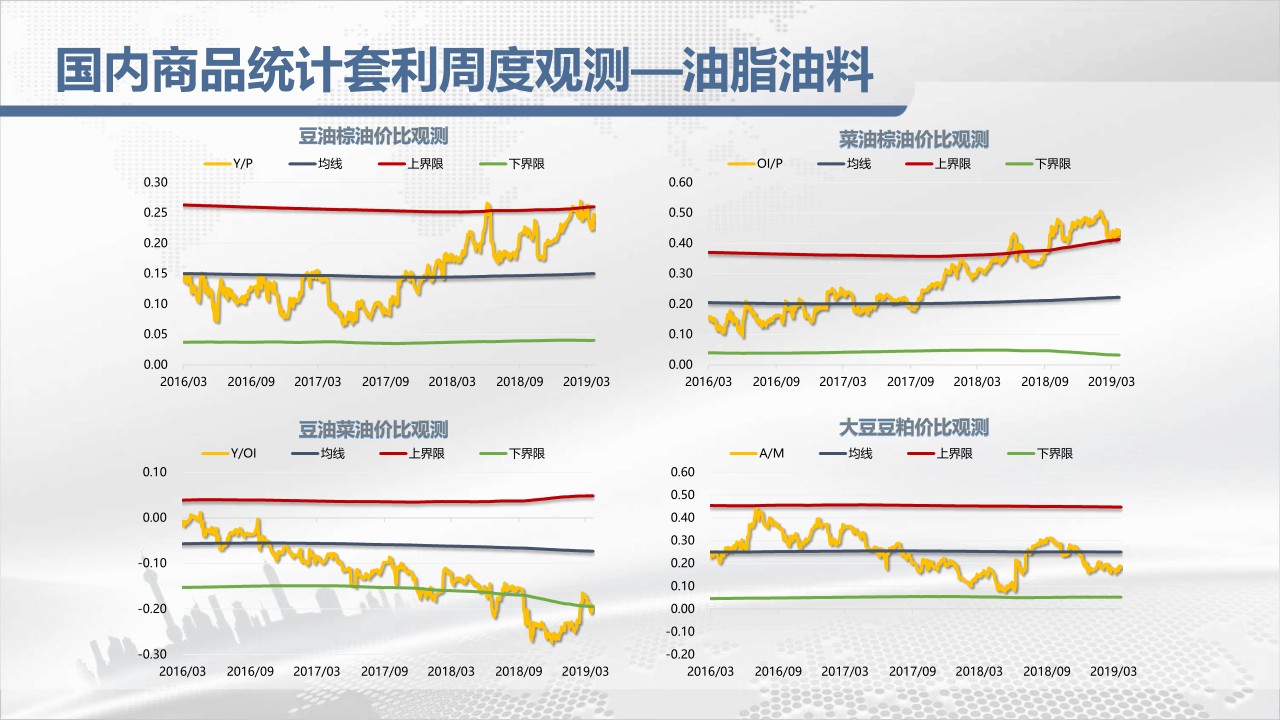 国内商品统计套利周度观测—油脂油料

豆油棕油价比观测

Y/P 均线 上界限 下界限

0.30
0.25
0.20
0.15
0.10
0.05
0.00

2016/03 2016/09 2017/03 2017/09 2018/03 2018/09 2019/03

菜油棕油价比观测

OI/P 均线 上界限 下界限

0.60
0.50
0.40
0.30
0.20
0.10
0.00

2016/03 2016/09 2017/03 2017/09 2018/03 2018/09 2019/03

豆油菜油价比观测

Y/OI 均线 上界限 下界限

0.10
0.00
-0.10
-0.20
-0.30

2016/03 2016/09 2017/03 2017/09 2018/03 2018/09 2019/03

大豆豆粕价比观测

A/M 均线 上界限 下界限

0.60
0.50
0.40
0.30
0.20
0.10
0.00
-0.10
-0.20

2016/03 2016/09 2017/03 2017/09 2018/03 2018/09 2019/03